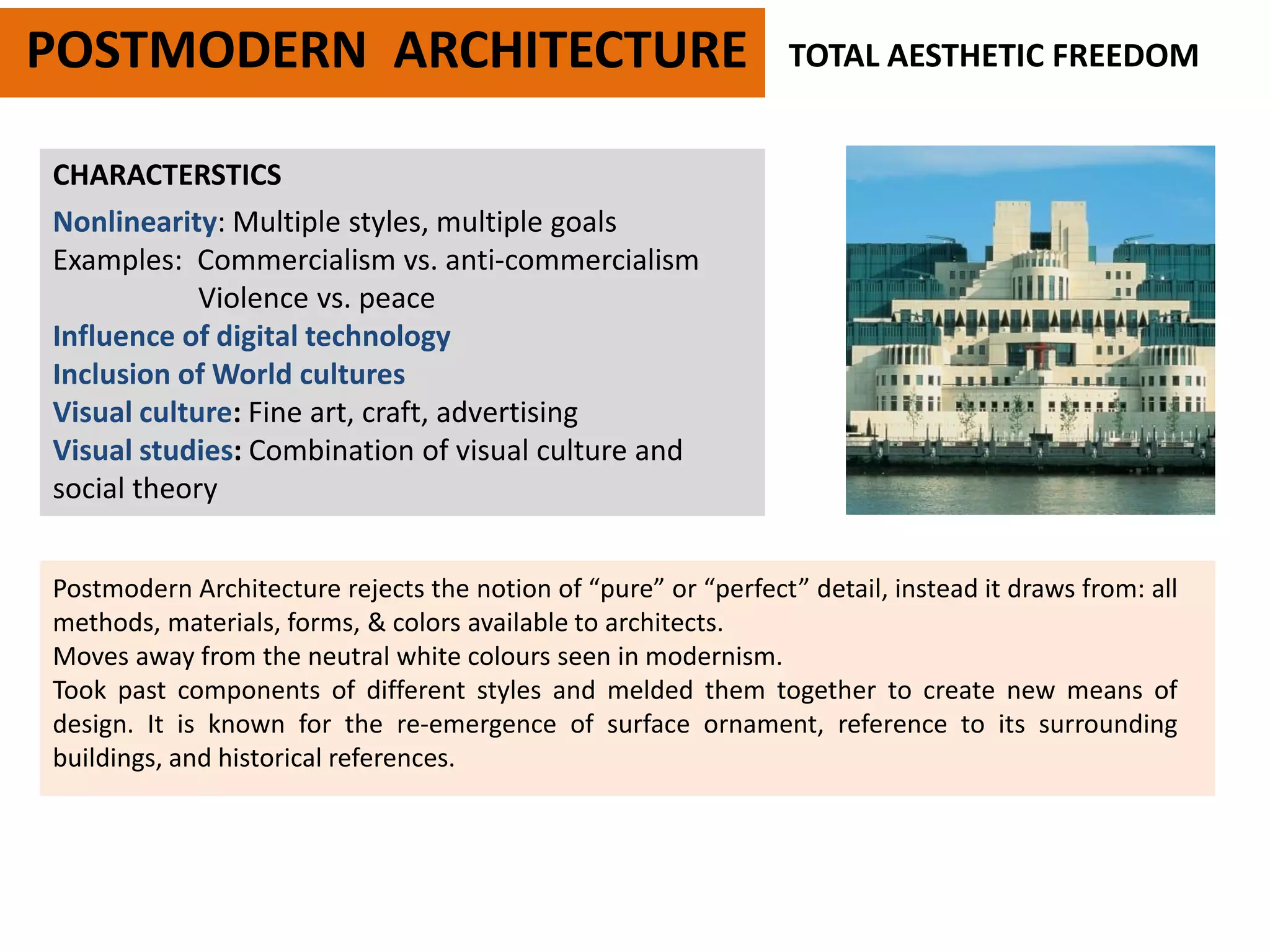 POSTMODERN ARCHITECTURE

TOTAL AESTHETIC FREEDOM

CHARACTERSTICS

Nonlinearity: Multiple styles, multiple goals
Examples: Commercialism vs. anti-commercialism
Violence vs. peace
Influence of digital technology
Inclusion of World cultures
Visual culture: Fine art, craft, advertising
Visual studies: Combination of visual culture and social theory

Postmodern Architecture rejects the notion of “pure” or “perfect” detail, instead it draws from: all methods, materials, forms, & colors available to architects.
Moves away from the neutral white colours seen in modernism.
Took past components of different styles and melded them together to create new means of design. It is known for the re-emergence of surface ornament, reference to its surrounding buildings, and historical references.